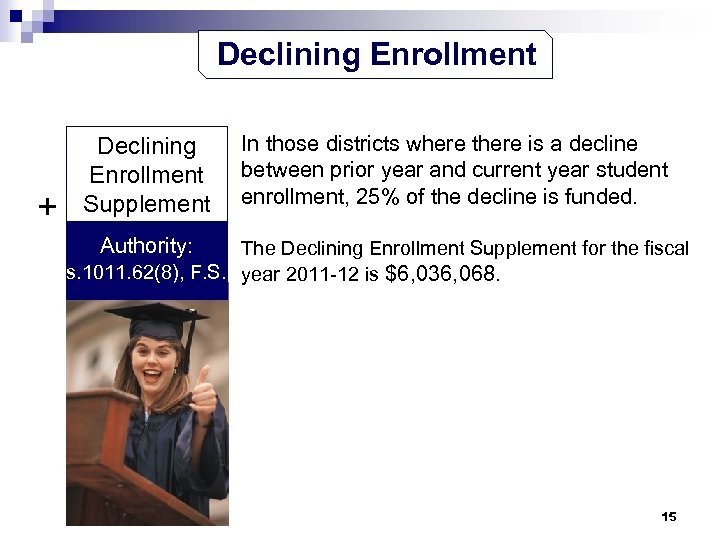 Declining Enrollment

+

Declining Enrollment Supplement

Authority: s.1011.62(8), F.S.

In those districts where there is a decline between prior year and current year student enrollment, 25% of the decline is funded.

The Declining Enrollment Supplement for the fiscal year 2011-12 is $6,036,068.

15